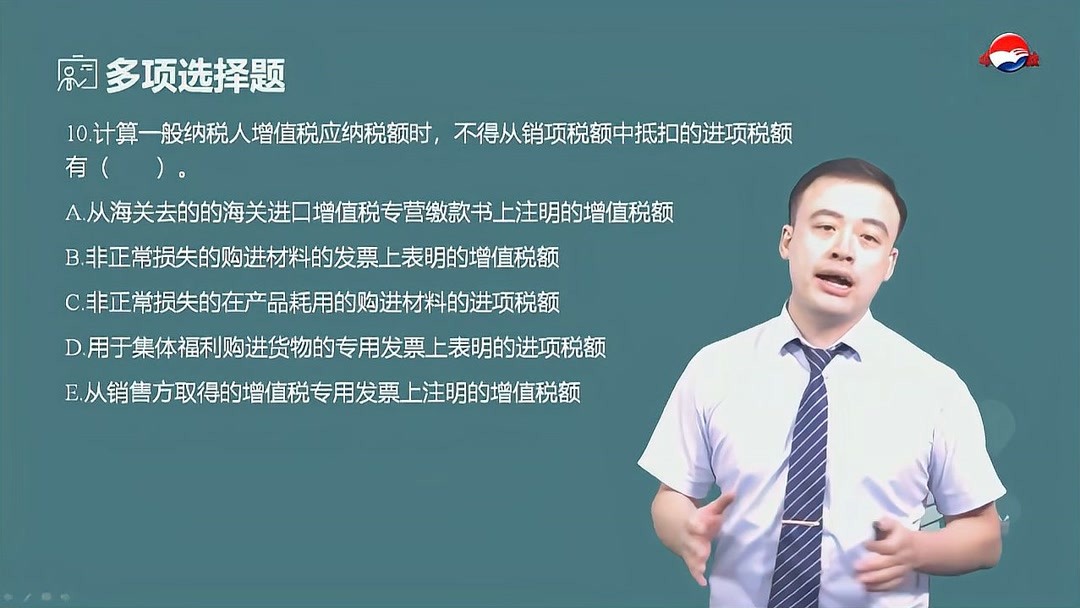 多项选择题

10.计算一般纳税人增值税应纳税额时，不得从销项税额中抵扣的进项税额有（　　）。

A.从海关去的的海关进口增值税专营缴款书上注明的增值税额

B.非正常损失的购进材料的发票上表明的增值税额

C.非正常损失的在产品耗用的购进材料的进项税额

D.用于集体福利购进货物的专用发票上表明的进项税额

E.从销售方取得的增值税专用发票上注明的增值税额